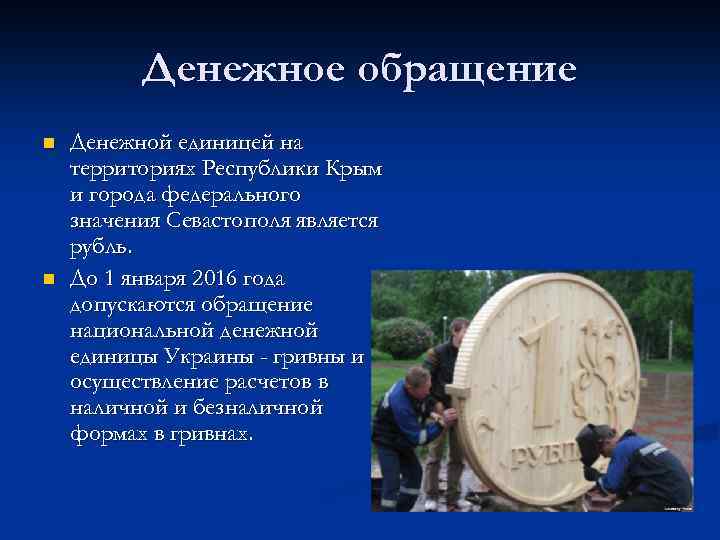 Денежное обращение

Денежной единицей на территориях Республики Крым и города федерального значения Севастополя является рубль.

До 1 января 2016 года допускаются обращение национальной денежной единицы Украины - гривны и осуществление расчетов в наличной и безналичной формах в гривнах.

1

РУБЛЬ